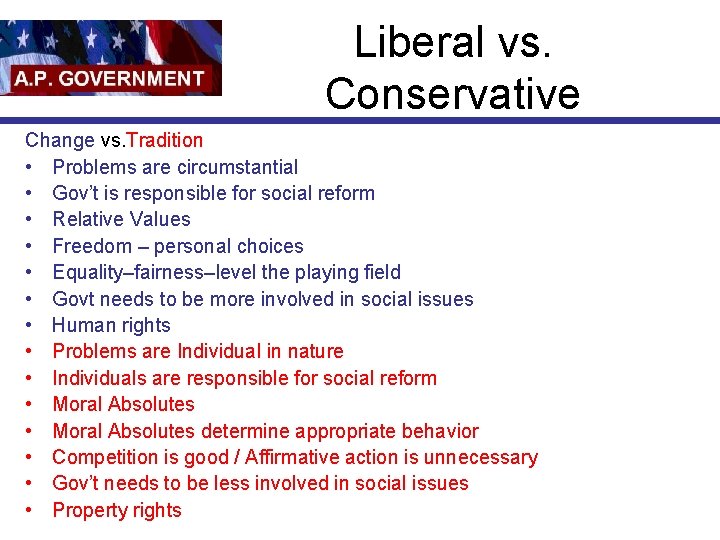 A.P. GOVERNMENT

Liberal vs. Conservative

Change vs.Tradition
• Problems are circumstantial
• Gov't is responsible for social reform
• Relative Values
• Freedom – personal choices
• Equality–fairness–level the playing field
• Govt needs to be more involved in social issues
• Human rights
• Problems are Individual in nature
• Individuals are responsible for social reform
• Moral Absolutes
• Moral Absolutes determine appropriate behavior
• Competition is good / Affirmative action is unnecessary
• Gov't needs to be less involved in social issues
• Property rights